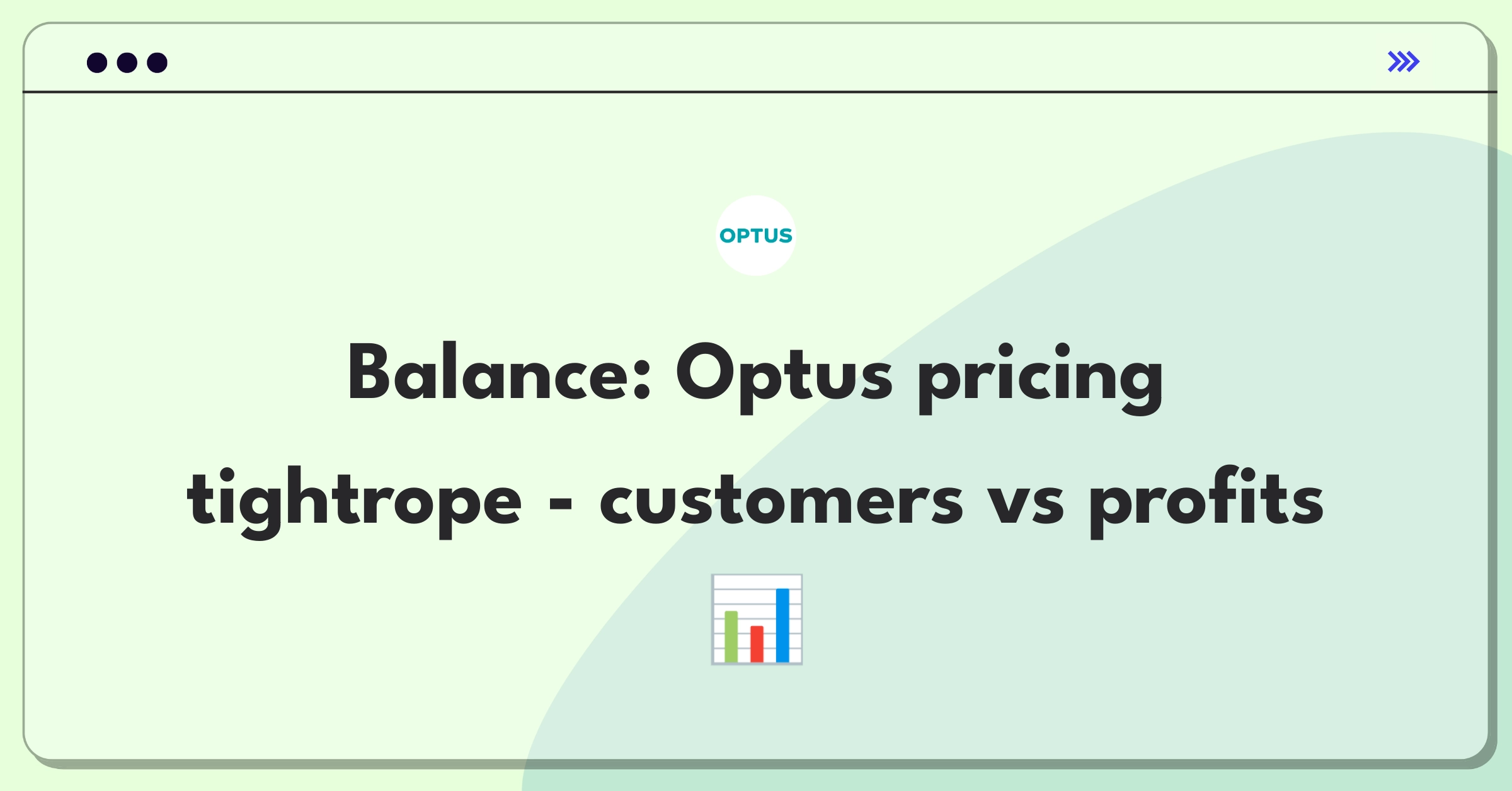 OPTUS

Balance: Optus pricing tightrope - customers vs profits